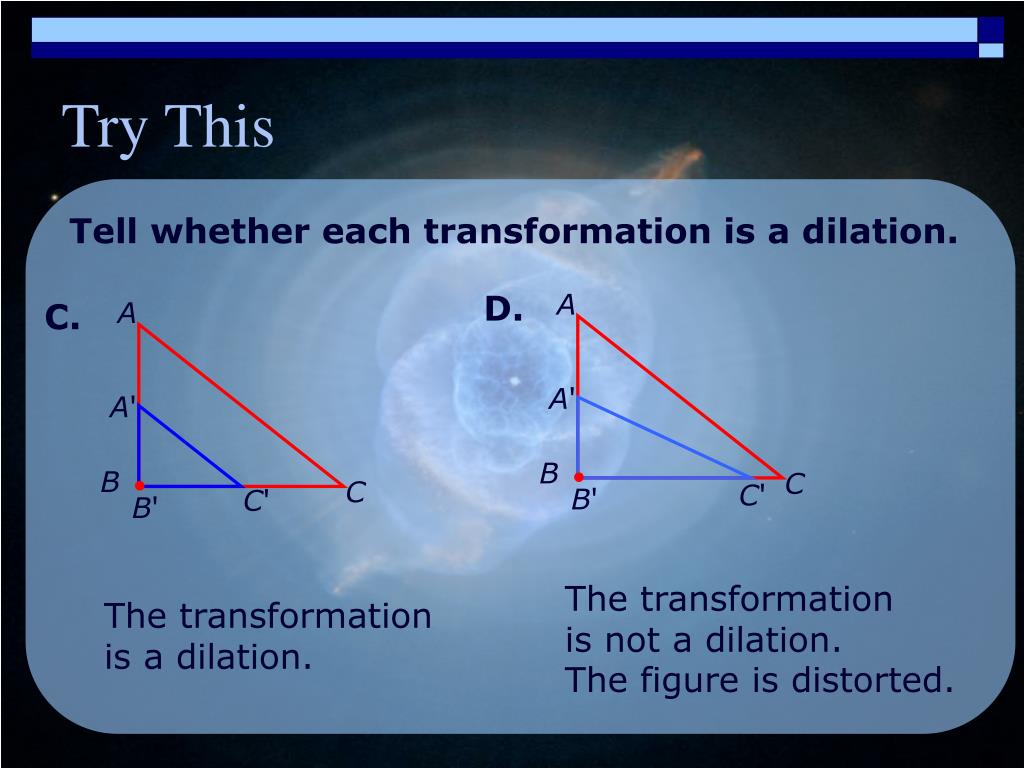 Try This

Tell whether each transformation is a dilation.

C.

A

A'

B

B'

C'

C

The transformation is a dilation.

D.

A

A'

B

B'

C'

C

The transformation is not a dilation. The figure is distorted.